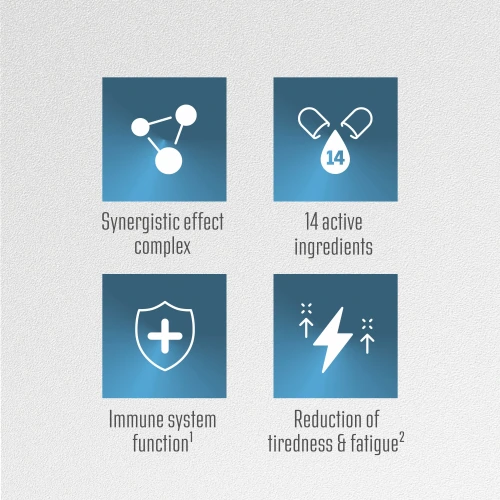 Synergistic effect complex

14

14 active ingredients

Immune system function$^1$

Reduction of tiredness & fatigue$^2$